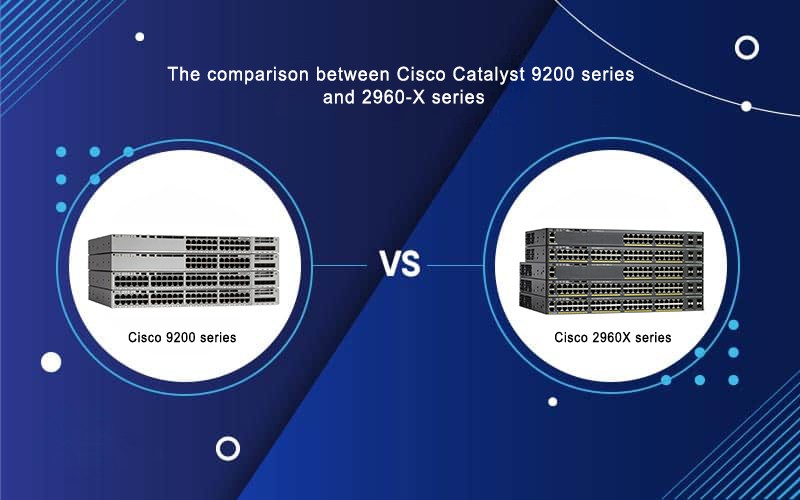 The comparison between Cisco Catalyst 9200 series and 2960-X series

Cisco 9200 series

VS

Cisco 2960X series